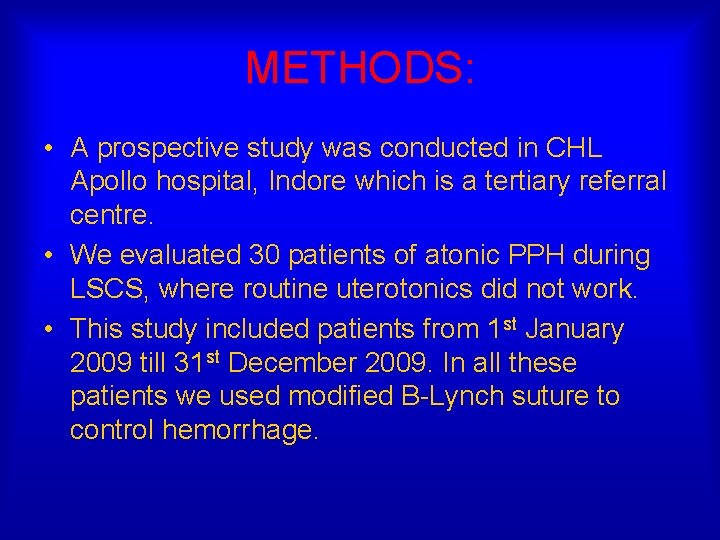 METHODS:

• A prospective study was conducted in CHL Apollo hospital, Indore which is a tertiary referral centre.

• We evaluated 30 patients of atonic PPH during LSCS, where routine uterotonics did not work.

• This study included patients from 1$^{st}$ January 2009 till 31$^{st}$ December 2009. In all these patients we used modified B-Lynch suture to control hemorrhage.